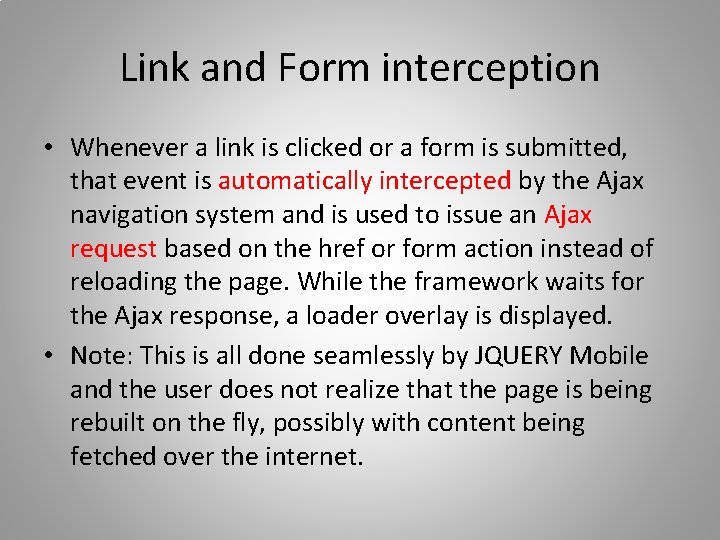 Link and Form interception

• Whenever a link is clicked or a form is submitted, that event is automatically intercepted by the Ajax navigation system and is used to issue an Ajax request based on the href or form action instead of reloading the page. While the framework waits for the Ajax response, a loader overlay is displayed.

• Note: This is all done seamlessly by JQUERY Mobile and the user does not realize that the page is being rebuilt on the fly, possibly with content being fetched over the internet.